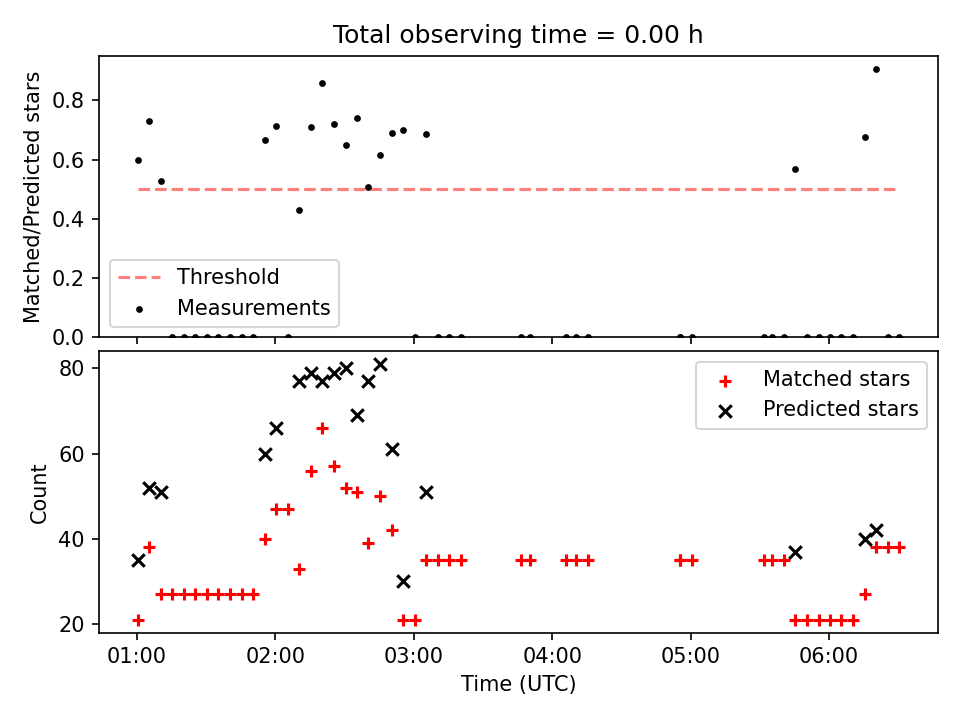 Total observing time = 0.00 h

Matched/Predicted stars

0.8
0.6
0.4
0.2
0.0

Threshold
Measurements

Count

80
60
40
20

Matched stars
Predicted stars

01:00
02:00
03:00
04:00
05:00
06:00

Time (UTC)